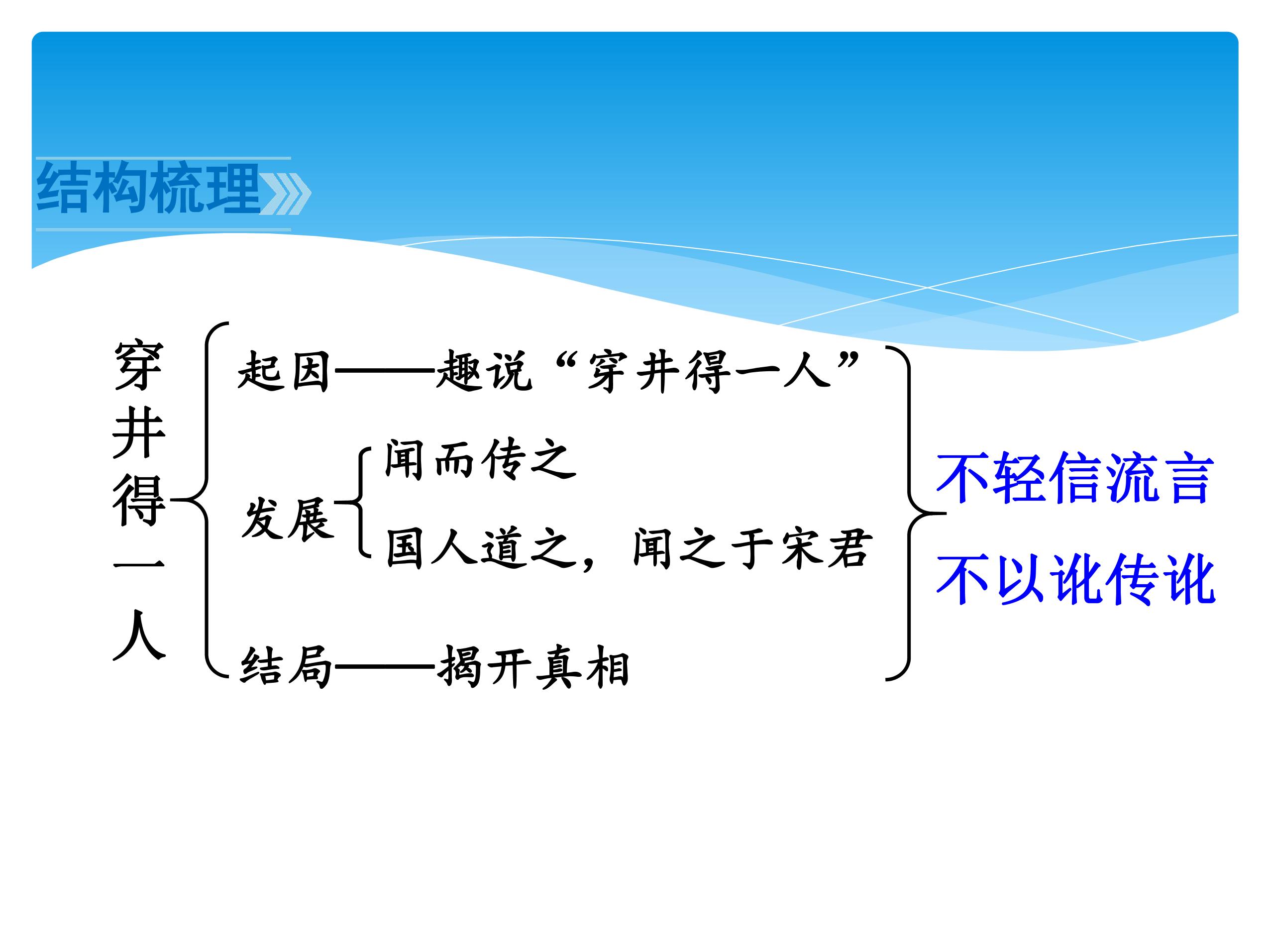 结构梳理

穿井得一人

起因——趣说“穿井得一人”

发展

闻而传之

国人道之，闻之于宋君

结局——揭开真相

不轻信流言

不以讹传讹